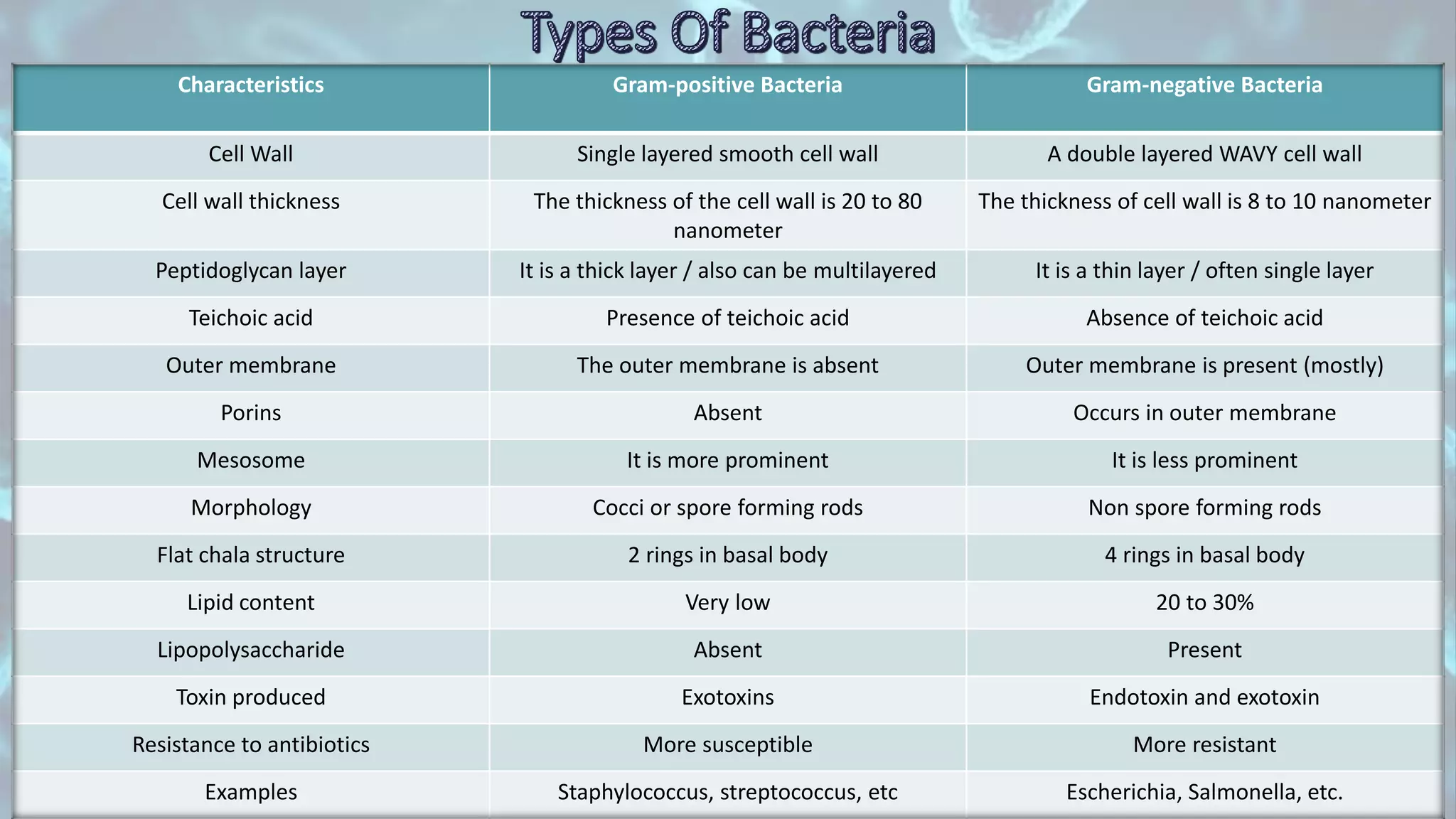 Types Of Bacteria

| Characteristics | Gram-positive Bacteria | Gram-negative Bacteria |
|---|---|---|
| Cell Wall | Single layered smooth cell wall | A double layered WAVY cell wall |
| Cell wall thickness | The thickness of the cell wall is 20 to 80 nanometer | The thickness of cell wall is 8 to 10 nanometer |
| Peptidoglycan layer | It is a thick layer / also can be multilayered | It is a thin layer / often single layer |
| Teichoic acid | Presence of teichoic acid | Absence of teichoic acid |
| Outer membrane | The outer membrane is absent | Outer membrane is present (mostly) |
| Porins | Absent | Occurs in outer membrane |
| Mesosome | It is more prominent | It is less prominent |
| Morphology | Cocci or spore forming rods | Non spore forming rods |
| Flat chala structure | 2 rings in basal body | 4 rings in basal body |
| Lipid content | Very low | 20 to 30% |
| Lipopolysaccharide | Absent | Present |
| Toxin produced | Exotoxins | Endotoxin and exotoxin |
| Resistance to antibiotics | More susceptible | More resistant |
| Examples | Staphylococcus, streptococcus, etc | Escherichia, Salmonella, etc. |